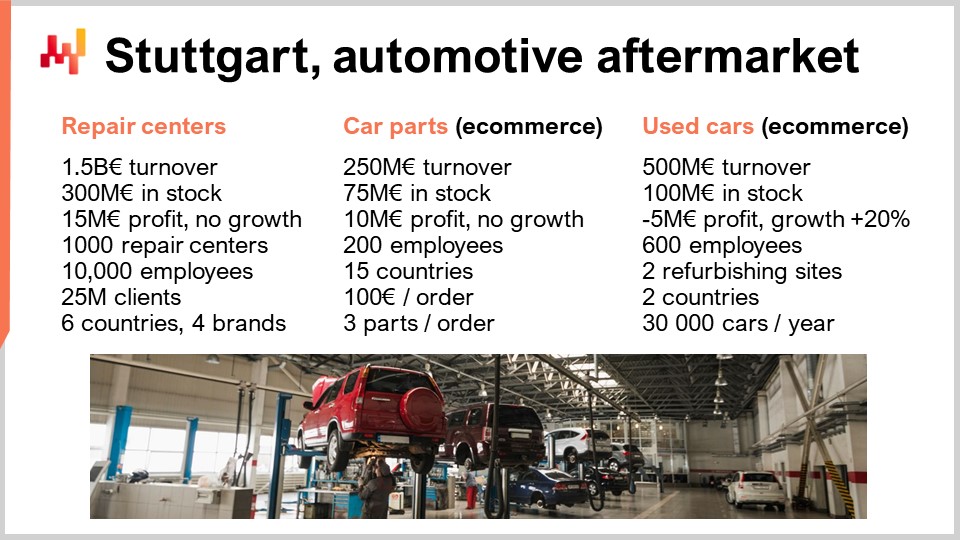 Stuttgart, automotive aftermarket

Repair centers

1.5B€ turnover
300M€ in stock
15M€ profit, no growth
1000 repair centers
10,000 employees
25M clients
6 countries, 4 brands

Car parts (ecommerce)

250M€ turnover
75M€ in stock
10M€ profit, no growth
200 employees
15 countries
100€ / order
3 parts / order

Used cars (ecommerce)

500M€ turnover
100M€ in stock
-5M€ profit, growth +20%
600 employees
2 refurbishing sites
2 countries
30 000 cars / year